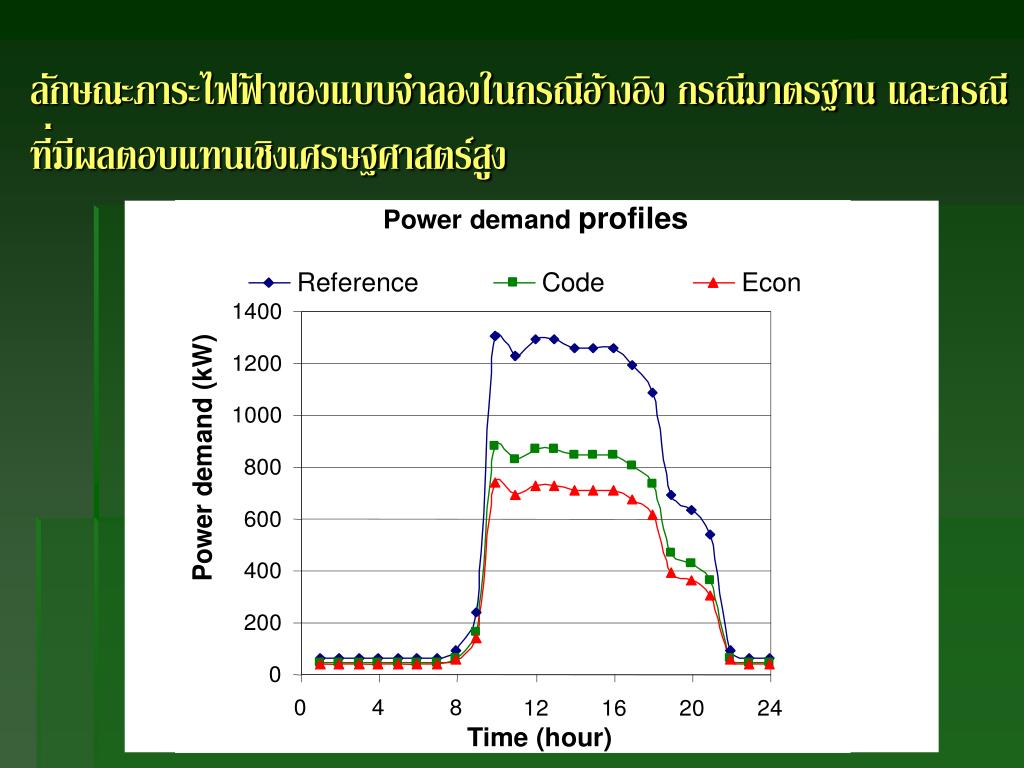 ลักษณะภาระไฟฟ้าของแบบจำลองในกรณีอ้างอิง กรณีมาตรฐาน และกรณีที่มีผลตอบแทนเชิงเศรษฐศาสตร์สูง

Power demand profiles

Reference Code Econ

Power demand (kW)

1400
1200
1000
800
600
400
200
0

0 4 8 12 16 20 24

Time (hour)